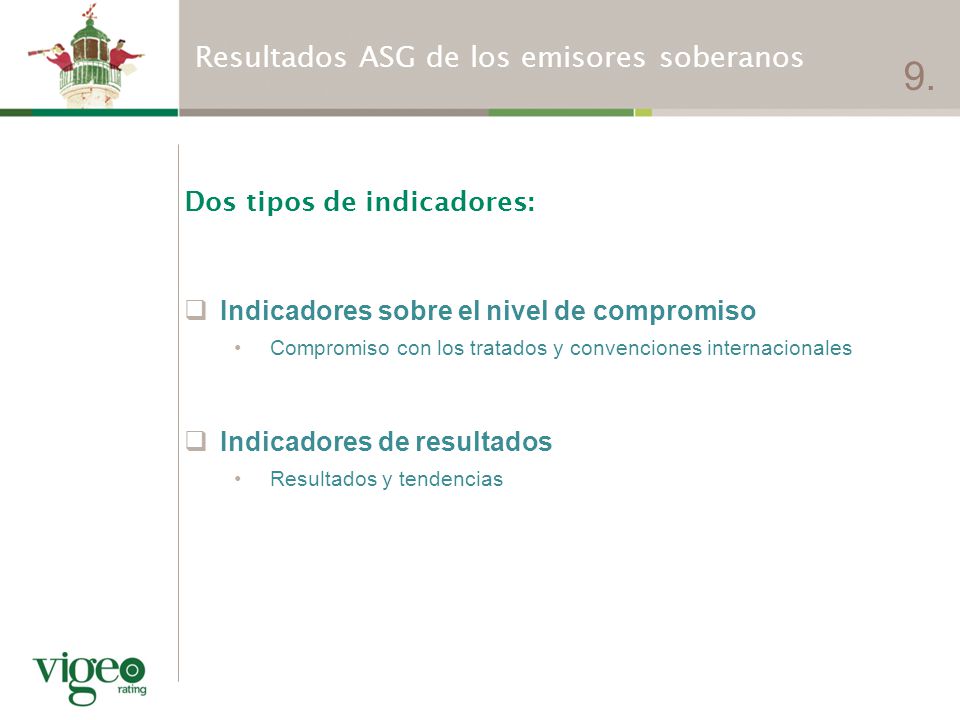 Resultados ASG de los emisores soberanos

9.

Dos tipos de indicadores:

❑ Indicadores sobre el nivel de compromiso

• Compromiso con los tratados y convenciones internacionales

❑ Indicadores de resultados

• Resultados y tendencias

vigeo
rating